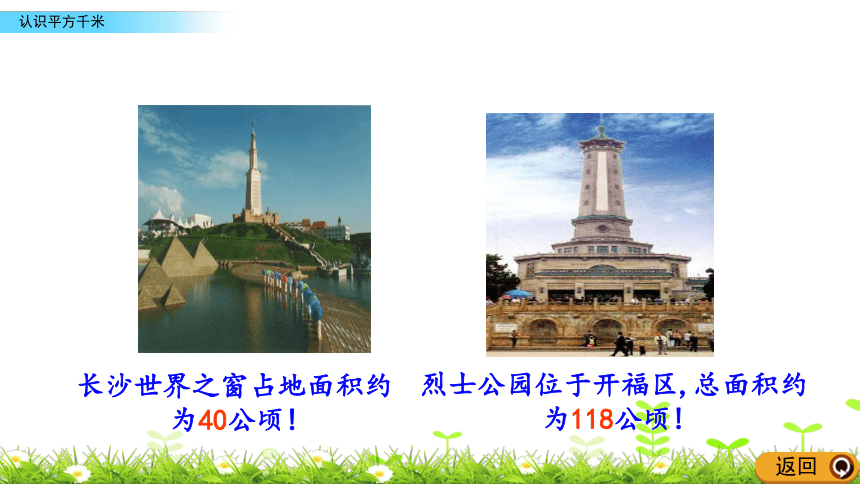 认识平方千米

长沙世界之窗占地面积约为40公顷！

烈士公园位于开福区，总面积约为118公顷！

返回